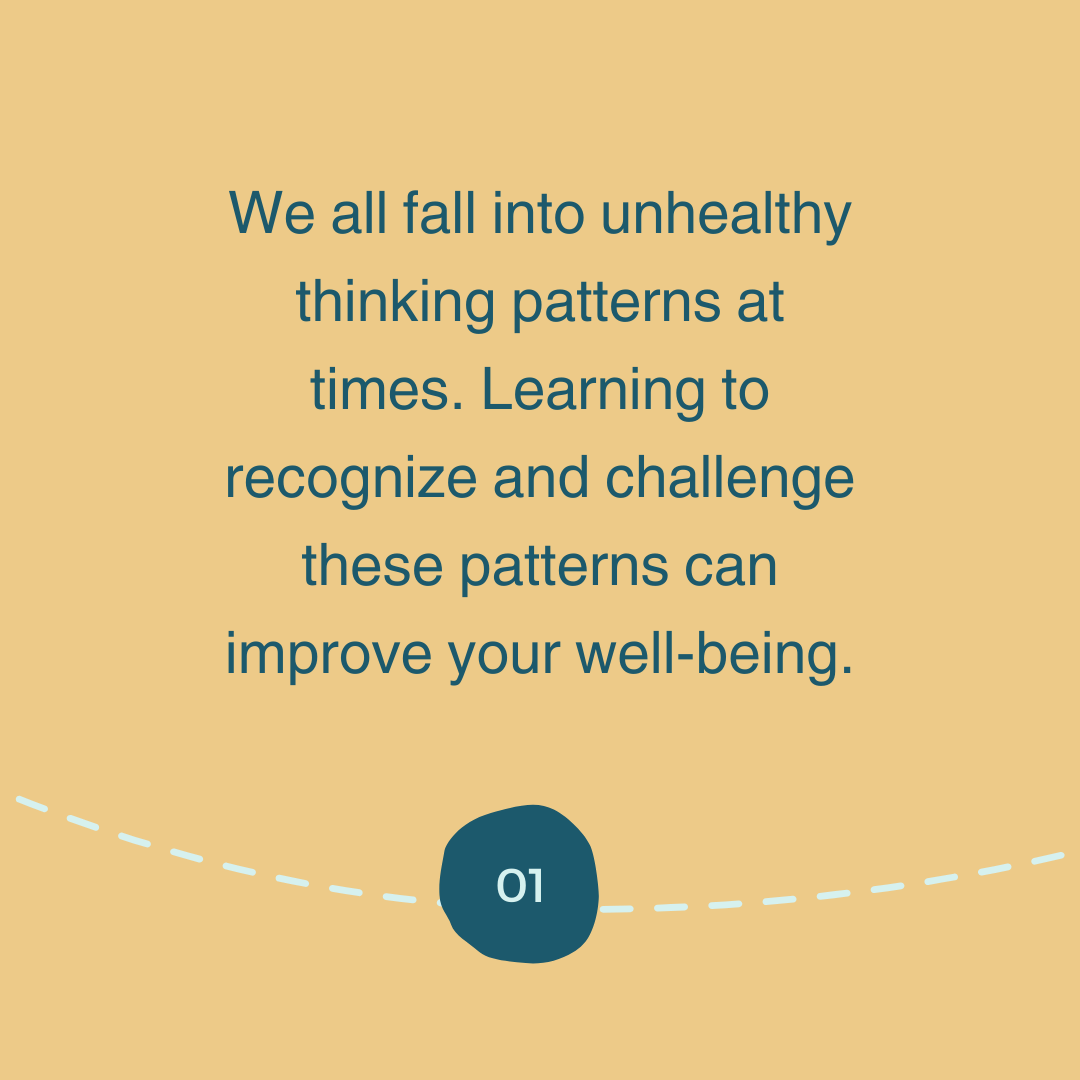 We all fall into unhealthy thinking patterns at times. Learning to recognize and challenge these patterns can improve your well-being.

01